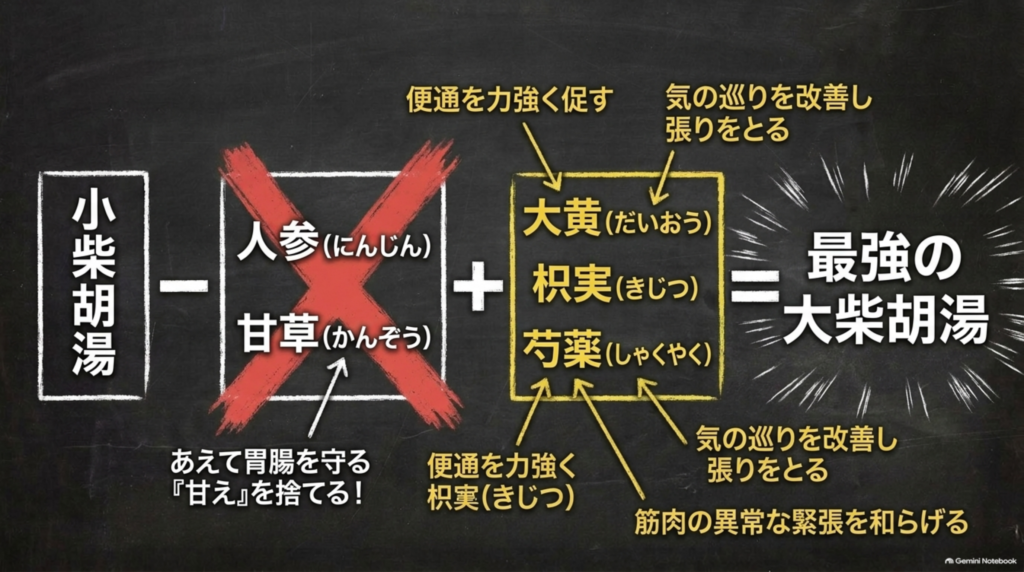 便通を力強く促す

気の巡りを改善し張りをとる

小柴胡湯

−

人参(にんじん)

甘草(かんぞう)

+

大黄(だいおう)

枳実(きじつ)

芍薬(しゃくやく)

=

最強の大柴胡湯

あえて胃腸を守る『甘え』を捨てる！

便通を力強く枳実(きじつ)

気の巡りを改善し張りをとる

筋肉の異常な緊張を和らげる

Gemini Notebook